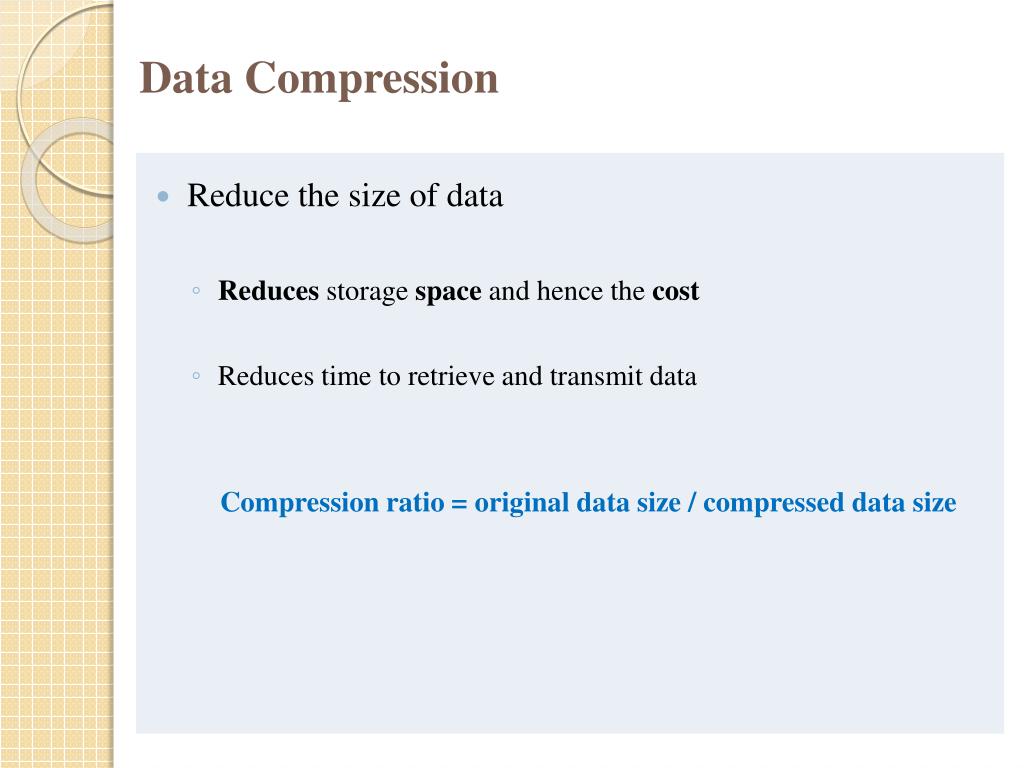 Data Compression

• Reduce the size of data

◦ Reduces storage space and hence the cost

◦ Reduces time to retrieve and transmit data

Compression ratio = original data size / compressed data size